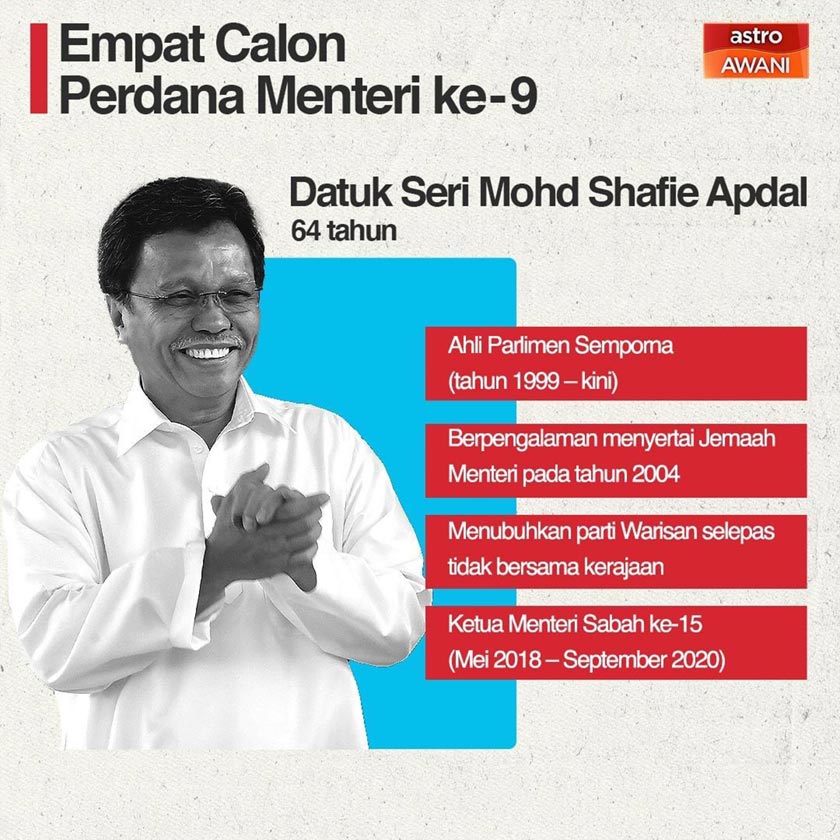 Empat Calon Perdana Menteri ke-9

astro AWANI

Datuk Seri Mohd Shafie Apdal
64 tahun

Ahli Parlimen Semporna (tahun 1999 – kini)

Berpengalaman menyertai Jemaah Menteri pada tahun 2004

Menubuhkan parti Warisan selepas tidak bersama kerajaan

Ketua Menteri Sabah ke-15 (Mei 2018 – September 2020)